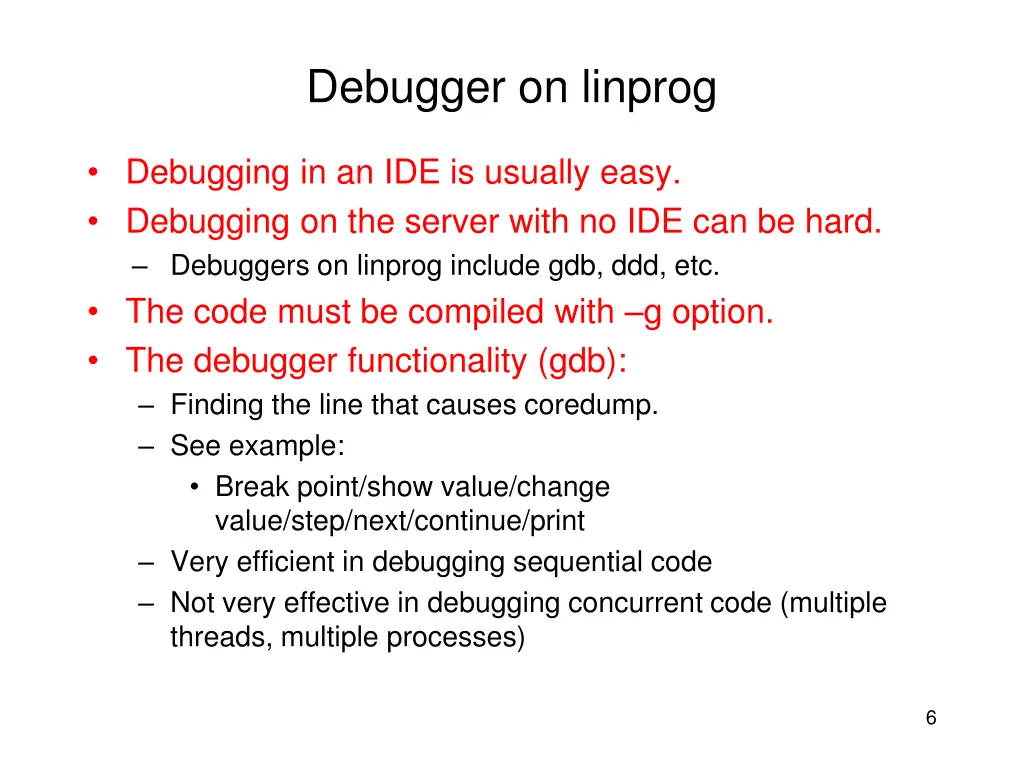 Debugger on linprog

• Debugging in an IDE is usually easy.
• Debugging on the server with no IDE can be hard.
  – Debuggers on linprog include gdb, ddd, etc.
• The code must be compiled with –g option.
• The debugger functionality (gdb):
  – Finding the line that causes coredump.
  – See example:
    • Break point/show value/change value/step/next/continue/print
  – Very efficient in debugging sequential code
  – Not very effective in debugging concurrent code (multiple threads, multiple processes)

6